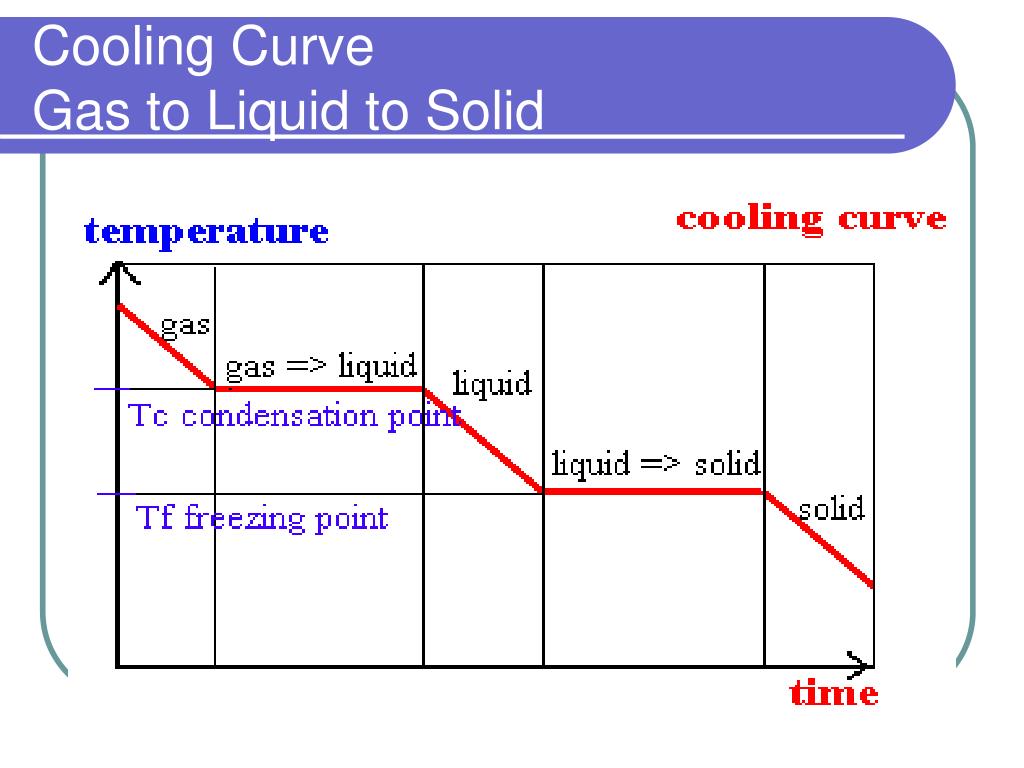 Cooling Curve
Gas to Liquid to Solid

temperature

cooling curve

gas

gas => liquid

liquid

Tc condensation point

liquid => solid

Tf freezing point

solid

time